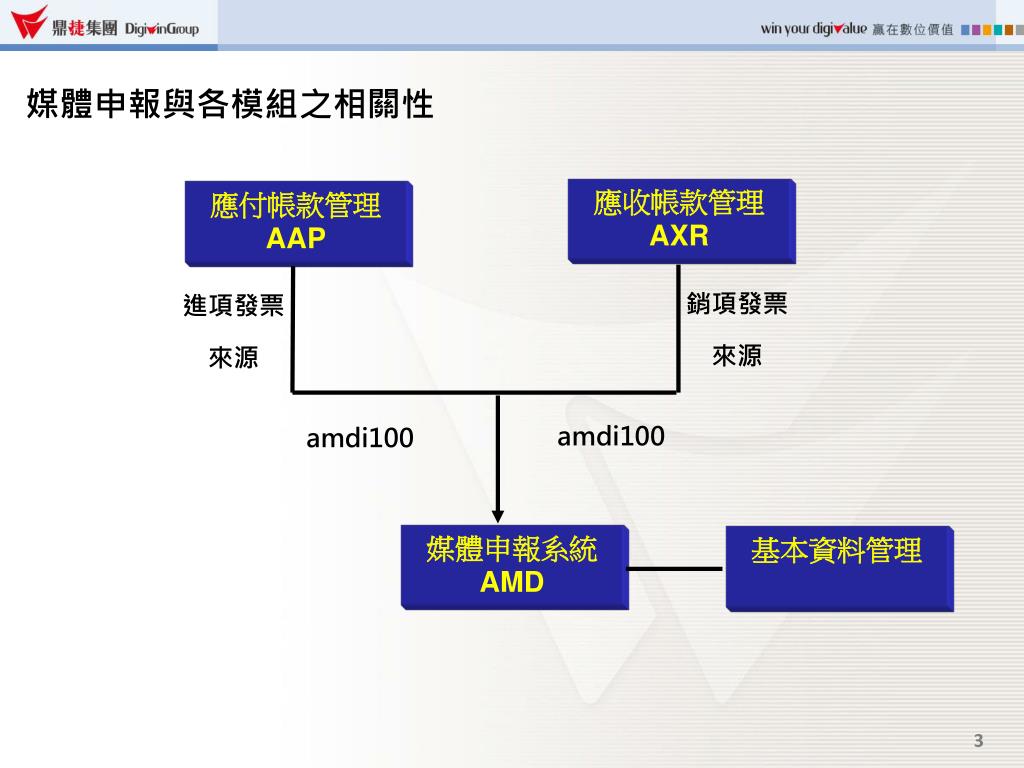 鼎捷集團 DigiwinGroup

win your digivalue 贏在數位價值

媒體申報與各模組之相關性

應付帳款管理
AAP

應收帳款管理
AXR

進項發票
來源

銷項發票
來源

amdi100

amdi100

媒體申報系統
AMD

基本資料管理

3